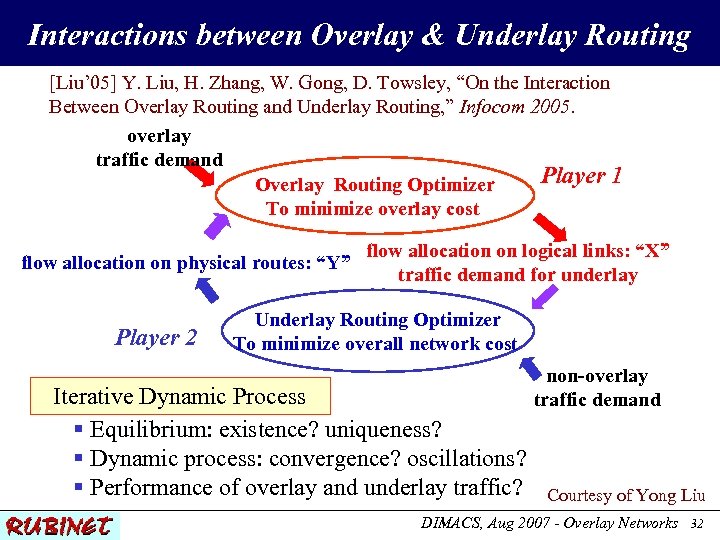 Interactions between Overlay & Underlay Routing

[Liu'05] Y. Liu, H. Zhang, W. Gong, D. Towsley, "On the Interaction Between Overlay Routing and Underlay Routing," Infocom 2005.

overlay traffic demand

Overlay Routing Optimizer
To minimize overlay cost

Player 1

flow allocation on physical routes: "Y"

flow allocation on logical links: "X"
traffic demand for underlay

Underlay Routing Optimizer
To minimize overall network cost

Player 2

non-overlay traffic demand

Iterative Dynamic Process

▪ Equilibrium: existence? uniqueness?
▪ Dynamic process: convergence? oscillations?
▪ Performance of overlay and underlay traffic?

Courtesy of Yong Liu

RUBINET

DIMACS, Aug 2007 - Overlay Networks 32